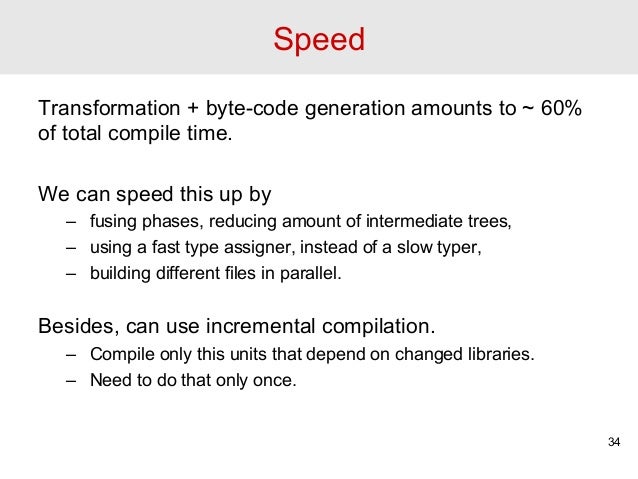 Speed

Transformation + byte-code generation amounts to ~ 60% of total compile time.

We can speed this up by
– fusing phases, reducing amount of intermediate trees,
– using a fast type assigner, instead of a slow typer,
– building different files in parallel.

Besides, can use incremental compilation.
– Compile only this units that depend on changed libraries.
– Need to do that only once.

34